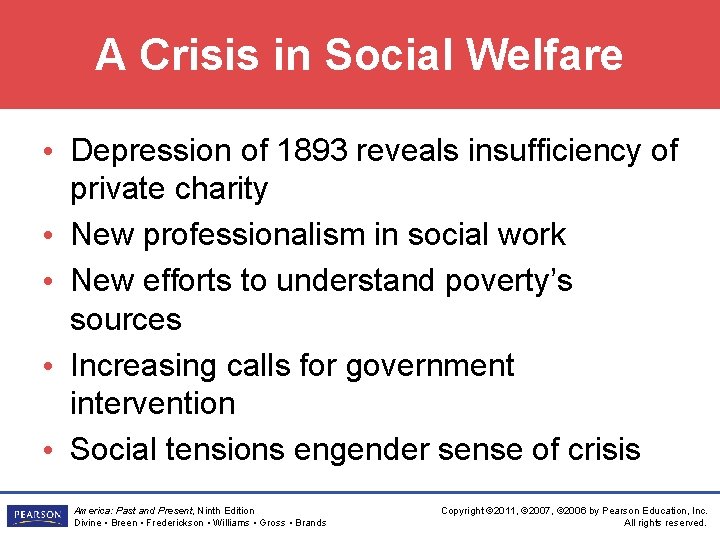 A Crisis in Social Welfare

• Depression of 1893 reveals insufficiency of private charity
• New professionalism in social work
• New efforts to understand poverty's sources
• Increasing calls for government intervention
• Social tensions engender sense of crisis

PEARSON

America: Past and Present, Ninth Edition
Divine • Breen • Frederickson • Williams • Gross • Brands

Copyright ©2011, ©2007, ©2006 by Pearson Education, Inc.
All rights reserved.